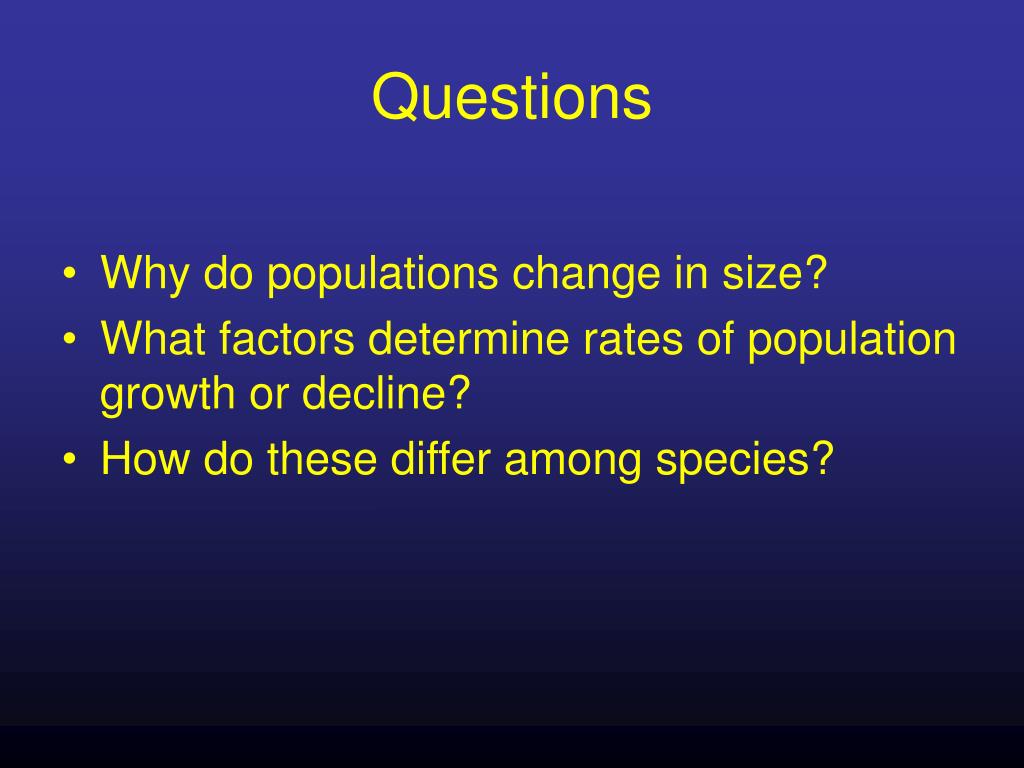 Questions

• Why do populations change in size?
• What factors determine rates of population growth or decline?
• How do these differ among species?